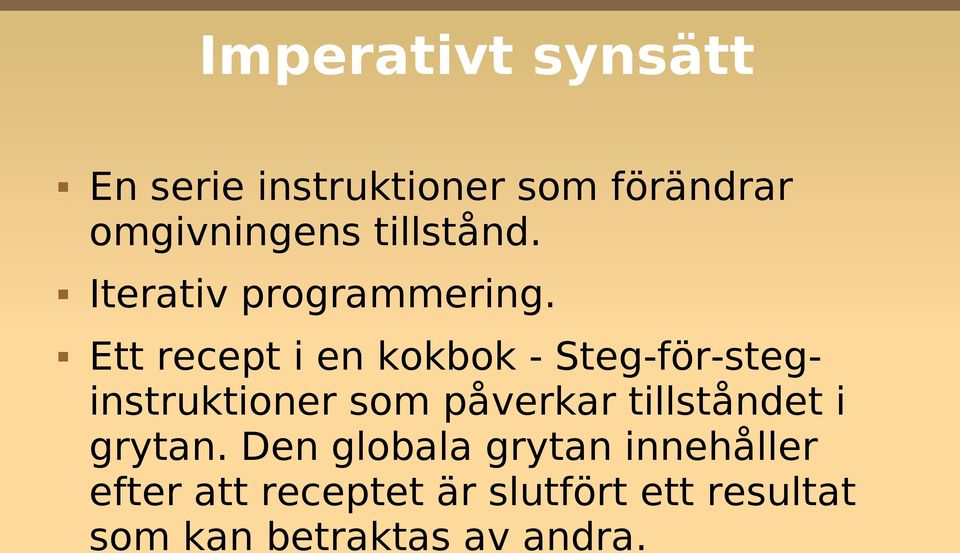 Imperativt synsätt

▪ En serie instruktioner som förändrar omgivningens tillstånd.

▪ Iterativ programmering.

▪ Ett recept i en kokbok - Steg-för-steg-instruktioner som påverkar tillståndet i grytan. Den globala grytan innehåller efter att receptet är slutfört ett resultat som kan betraktas av andra.